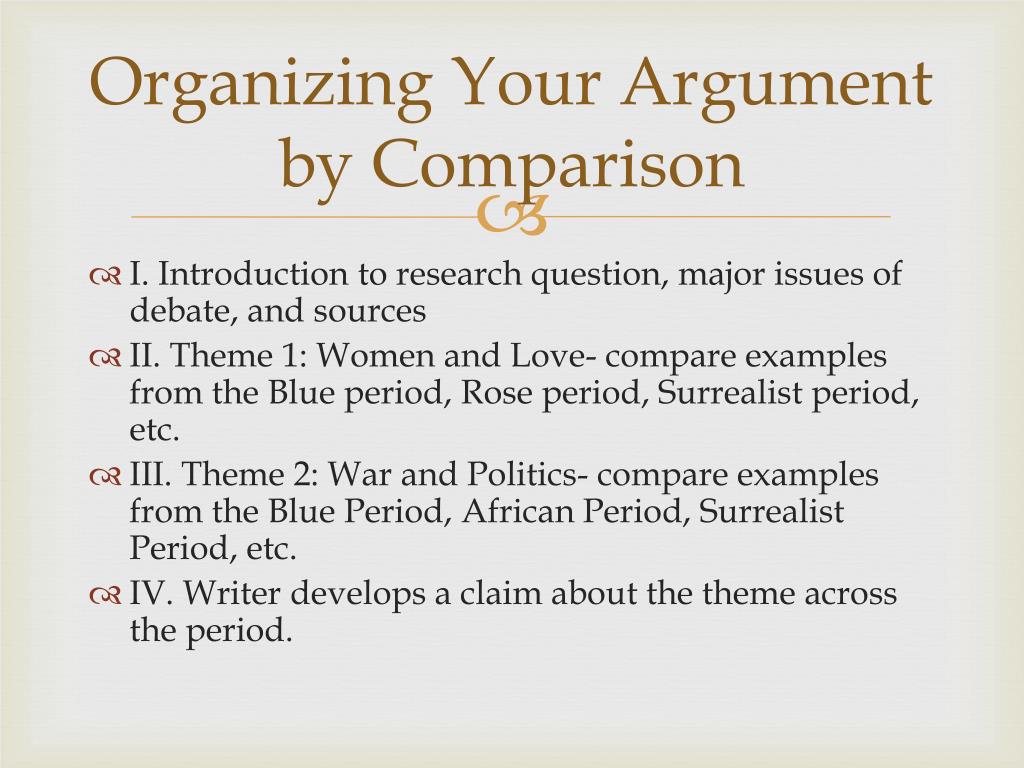 Organizing Your Argument by Comparison

I. Introduction to research question, major issues of debate, and sources

II. Theme 1: Women and Love- compare examples from the Blue period, Rose period, Surrealist period, etc.

III. Theme 2: War and Politics- compare examples from the Blue Period, African Period, Surrealist Period, etc.

IV. Writer develops a claim about the theme across the period.